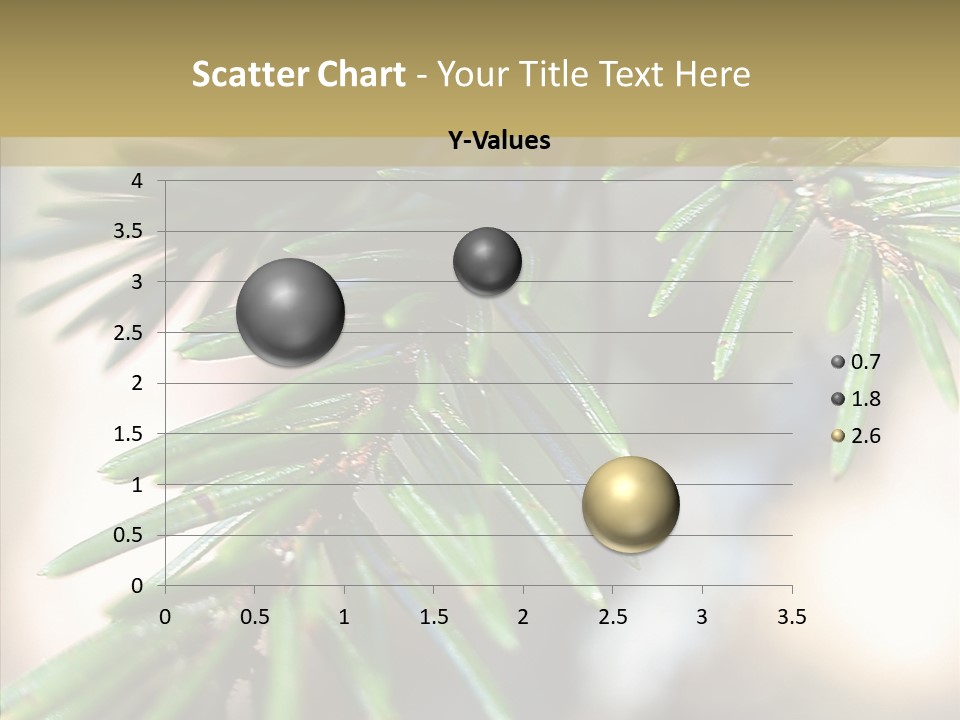 Scatter Chart - Your Title Text Here

Y-Values

4
3.5
3
2.5
2
1.5
1
0.5
0

0 0.5 1 1.5 2 2.5 3 3.5

0.7
1.8
2.6